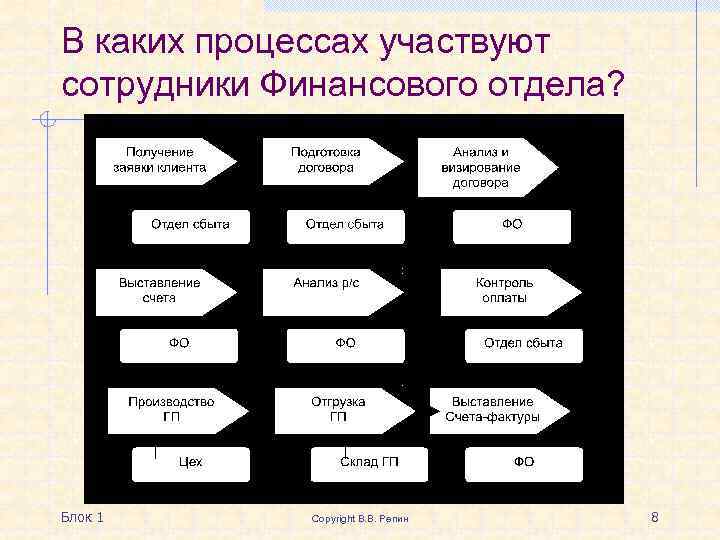 В каких процессах участвуют сотрудники Финансового отдела?

Получение заявки клиента

Подготовка договора

Анализ и визирование договора

Отдел сбыта

Отдел сбыта

ФО

Выставление счета

Анализ р/с

Контроль оплаты

ФО

ФО

Отдел сбыта

Производство ГП

Отгрузка ГП

Выставление Счета-фактуры

Цех

Склад ГП

ФО

Блок 1

Copyright В.В. Репин

8